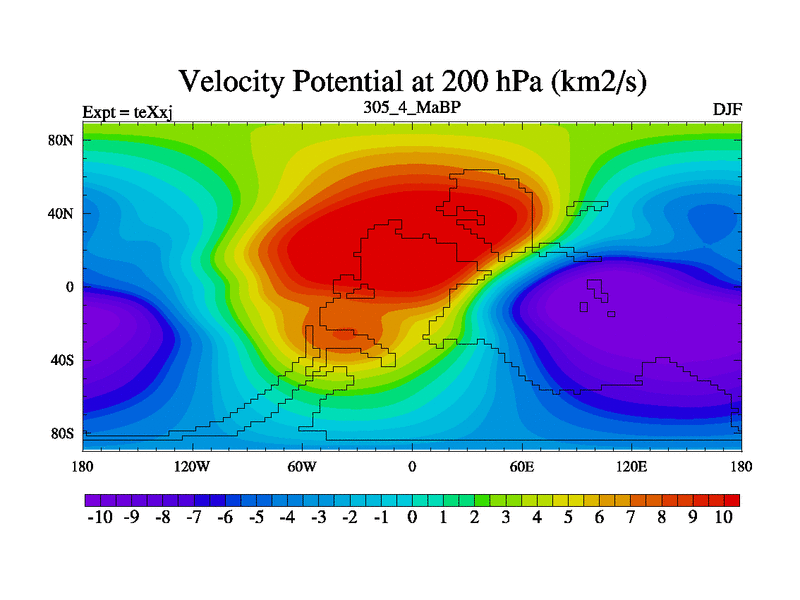 Velocity Potential at 200 hPa (km2/s)

Expt = teXxj

305_4_MaBP

DJF

80N
40N
0
40S
80S

180
120W
60W
0
60E
120E
180

-10 -9 -8 -7 -6 -5 -4 -3 -2 -1 0 1 2 3 4 5 6 7 8 9 10